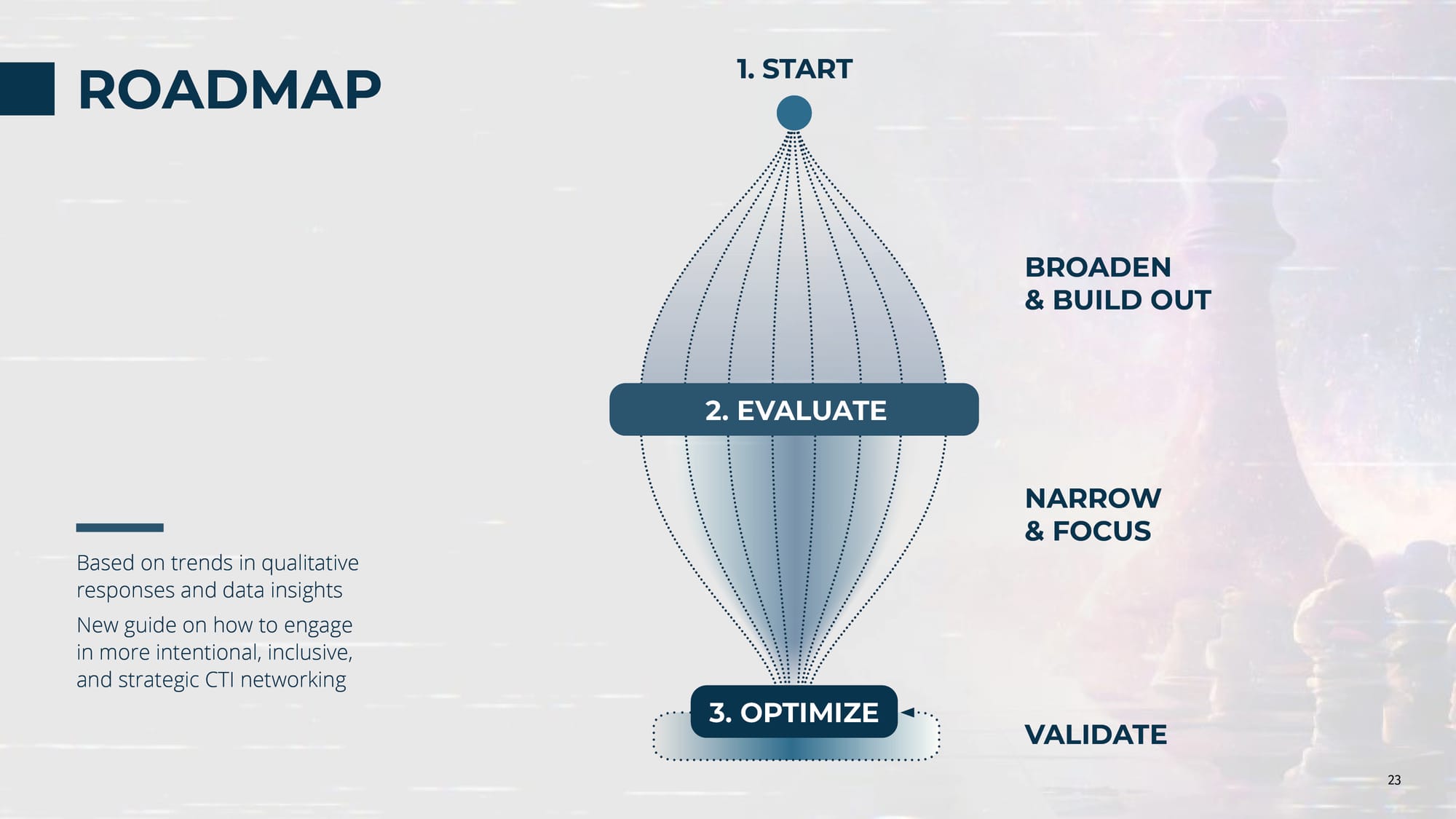 ROADMAP

Based on trends in qualitative responses and data insights

New guide on how to engage in more intentional, inclusive, and strategic CTI networking

1. START

2. EVALUATE

3. OPTIMIZE

BROADEN
& BUILD OUT

NARROW
& FOCUS

VALIDATE

23